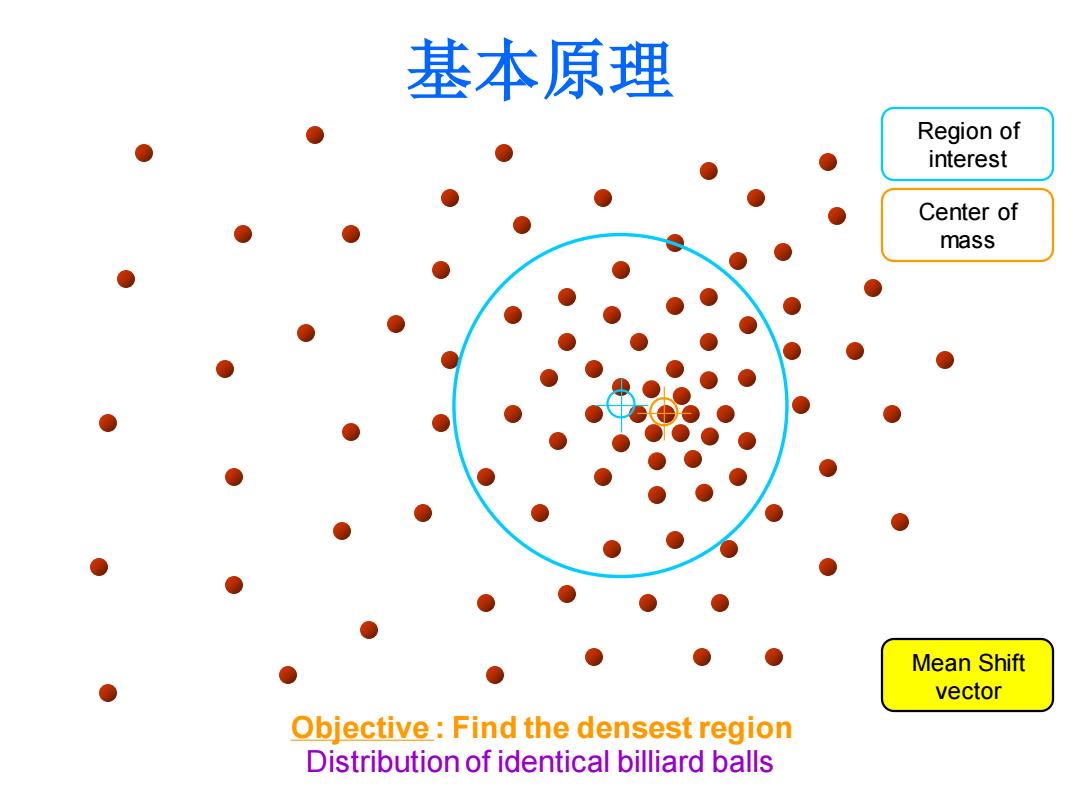 基本原理

Region of interest

Center of mass

Mean Shift vector

Objective : Find the densest region
Distribution of identical billiard balls